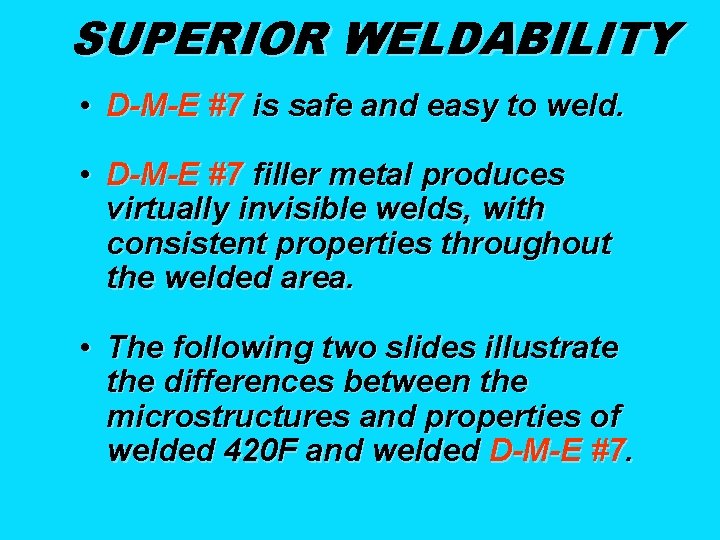 SUPERIOR WELDABILITY

• D-M-E #7 is safe and easy to weld.

• D-M-E #7 filler metal produces virtually invisible welds, with consistent properties throughout the welded area.

• The following two slides illustrate the differences between the microstructures and properties of welded 420F and welded D-M-E #7.